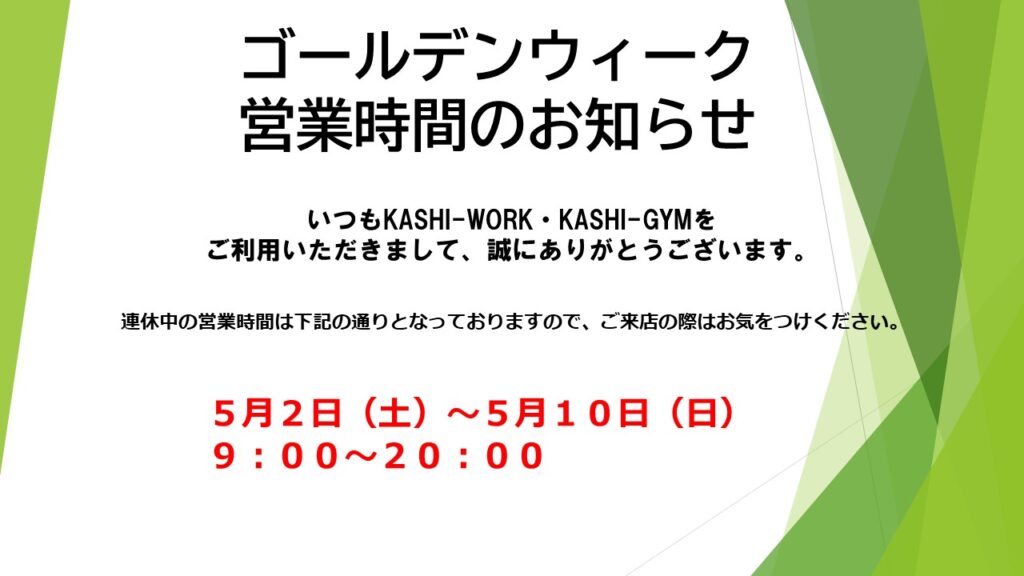 ゴールデンウィーク
営業時間のお知らせ

いつもKASHI-WORK・KASHI-GYMを
ご利用いただきまして、誠にありがとうございます。

連休中の営業時間は下記の通りとなっておりますので、ご来店の際はお気をつけください。

5月2日（土）～5月10日（日）
9：00～20：00